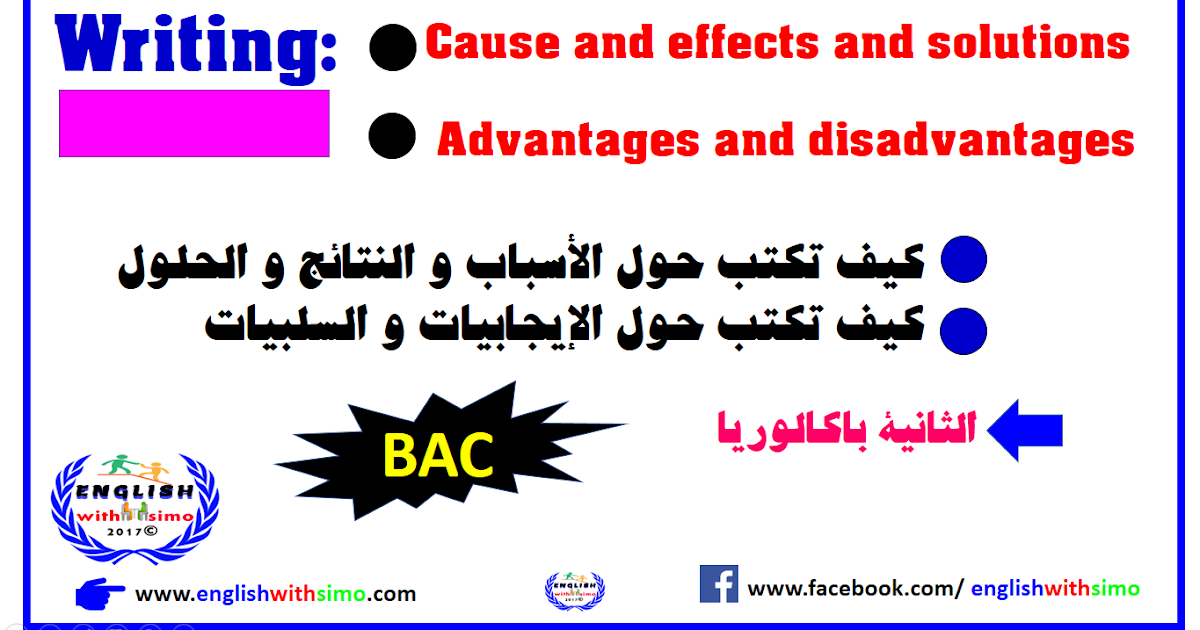 Writing:

Cause and effects and solutions

Advantages and disadvantages

كيف تكتب حول الأسباب و النتائج و الحلول
كيف تكتب حول الإيجابيات و السلبيات

BAC

الثانية باكالوريا

ENGLISH with simo 2017©

www.englishwithsimo.com

www.facebook.com/ englishwithsimo